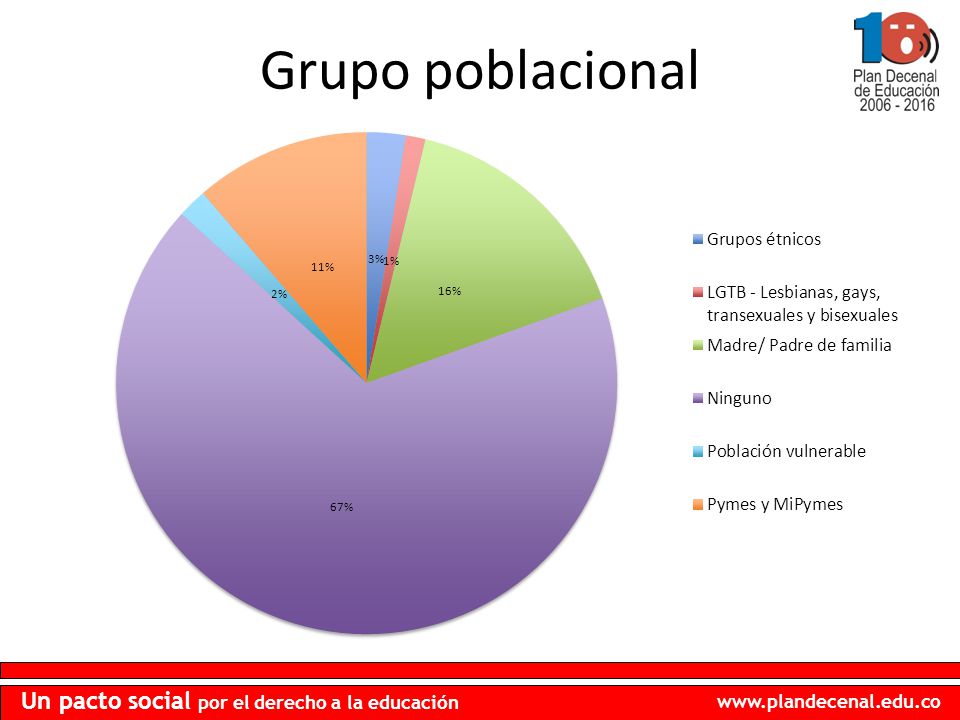 Grupo poblacional

10
Plan Decenal de Educación 2006 - 2016

3%
1%
16%
67%
2%
11%

Grupos étnicos
LGTB - Lesbianas, gays, transexuales y bisexuales
Madre/ Padre de familia
Ninguno
Población vulnerable
Pymes y MiPymes

Un pacto social por el derecho a la educación
www.plandecenal.edu.co